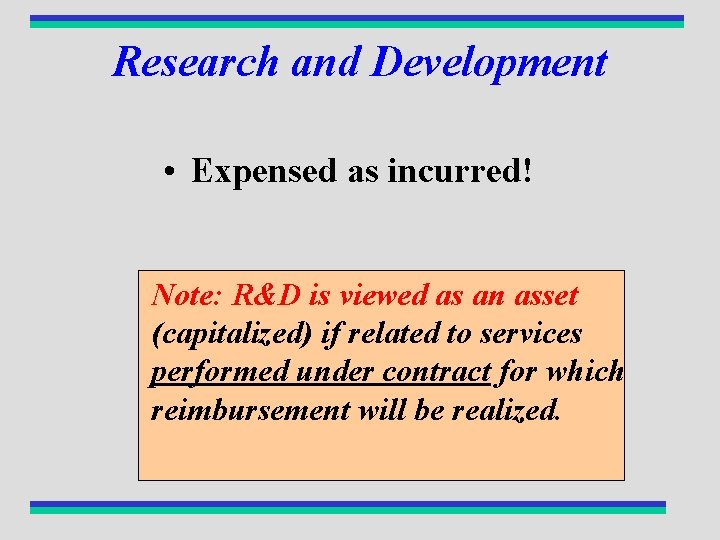 Research and Development

• Expensed as incurred!

Note: R&D is viewed as an asset (capitalized) if related to services performed under contract for which reimbursement will be realized.